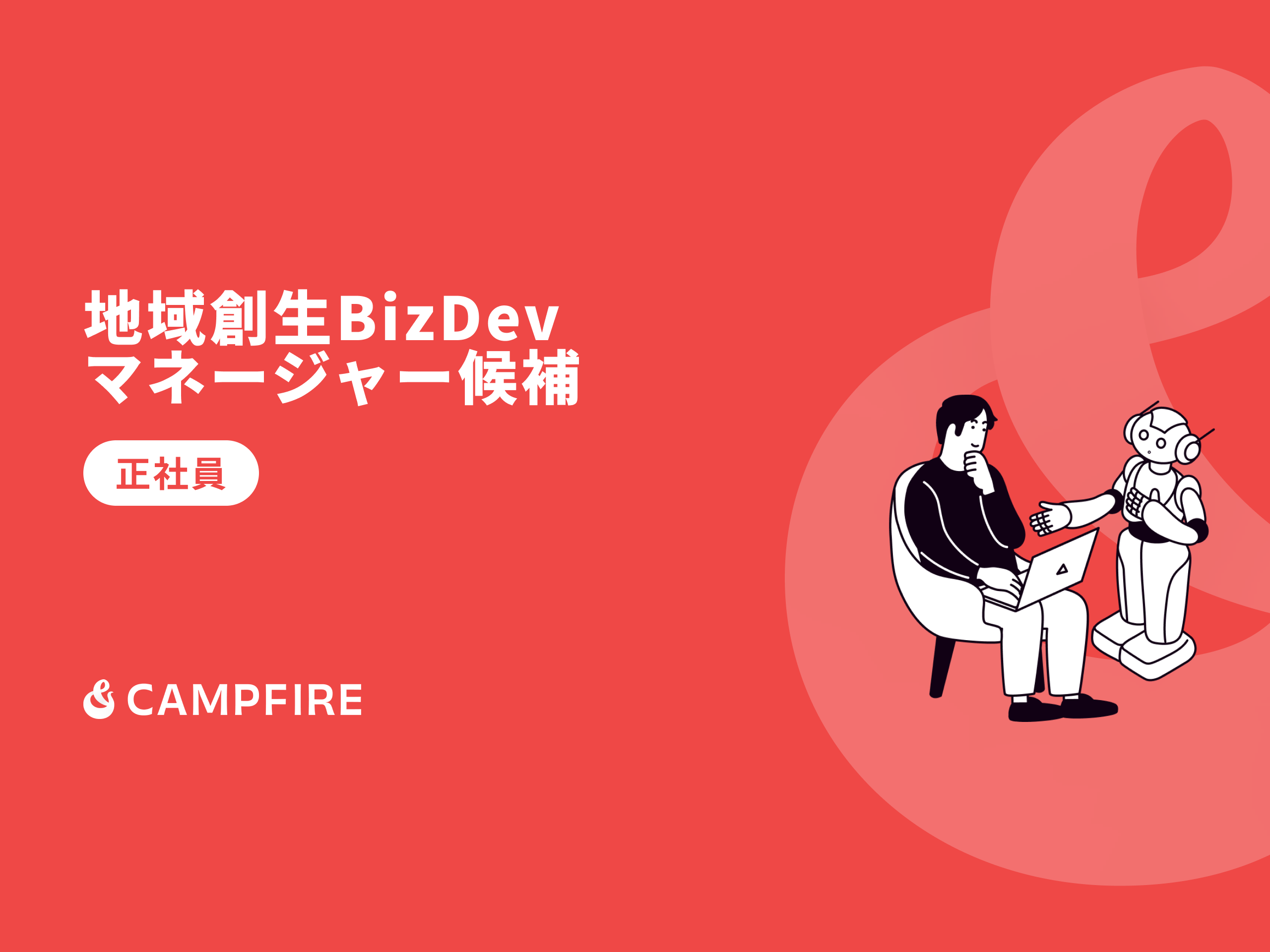 地域創生BizDev
マネージャー候補

正社員

CAMPFIRE